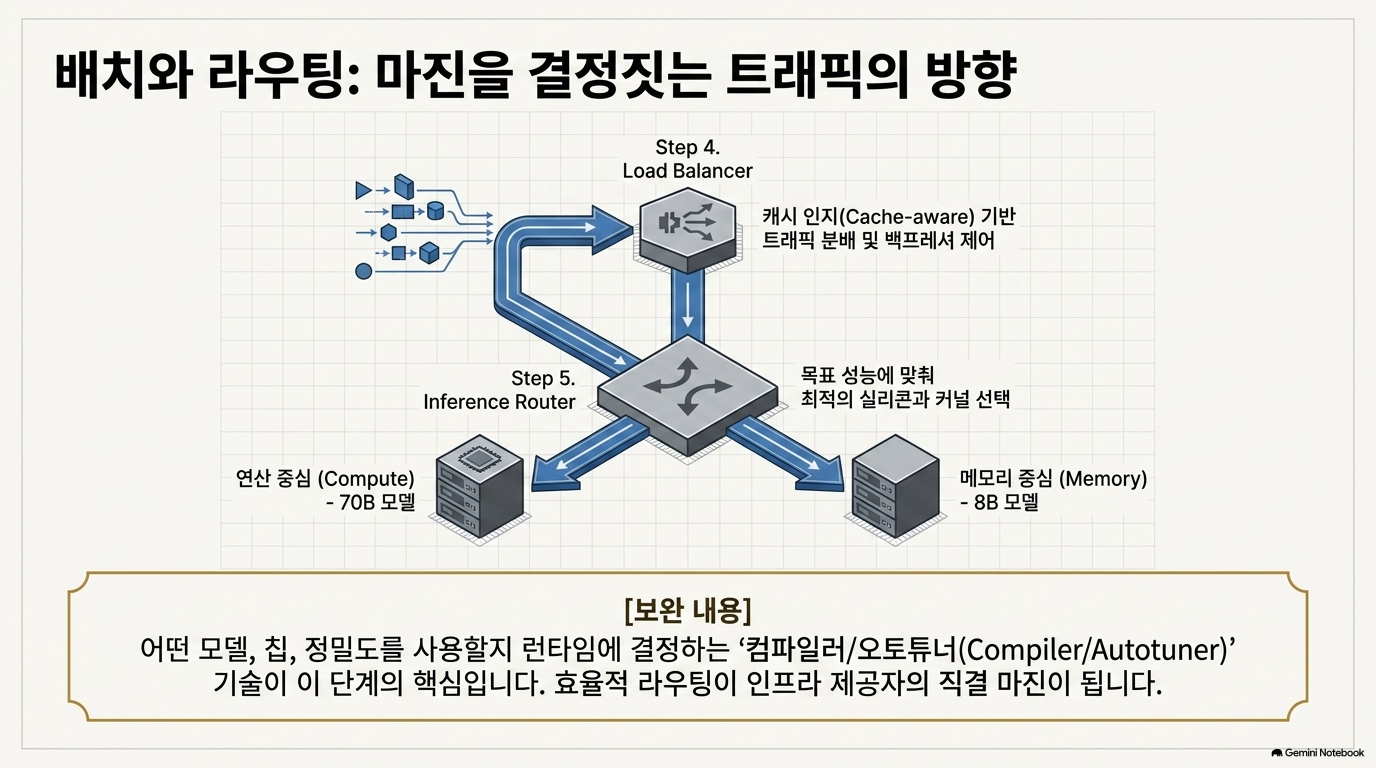 배치와 라우팅: 마진을 결정짓는 트래픽의 방향

Step 4.
Load Balancer

캐시 인지(Cache-aware) 기반 트래픽 분배 및 백프레셔 제어

Step 5.
Inference Router

목표 성능에 맞춰 최적의 실리콘과 커널 선택

연산 중심 (Compute)
- 70B 모델

메모리 중심 (Memory)
- 8B 모델

[보완 내용]
어떤 모델, 칩, 정밀도를 사용할지 런타임에 결정하는 ‘컴파일러/오토튜너(Compiler/Autotuner)’ 기술이 이 단계의 핵심입니다. 효율적 라우팅이 인프라 제공자의 직결 마진이 됩니다.

Gemini Notebook